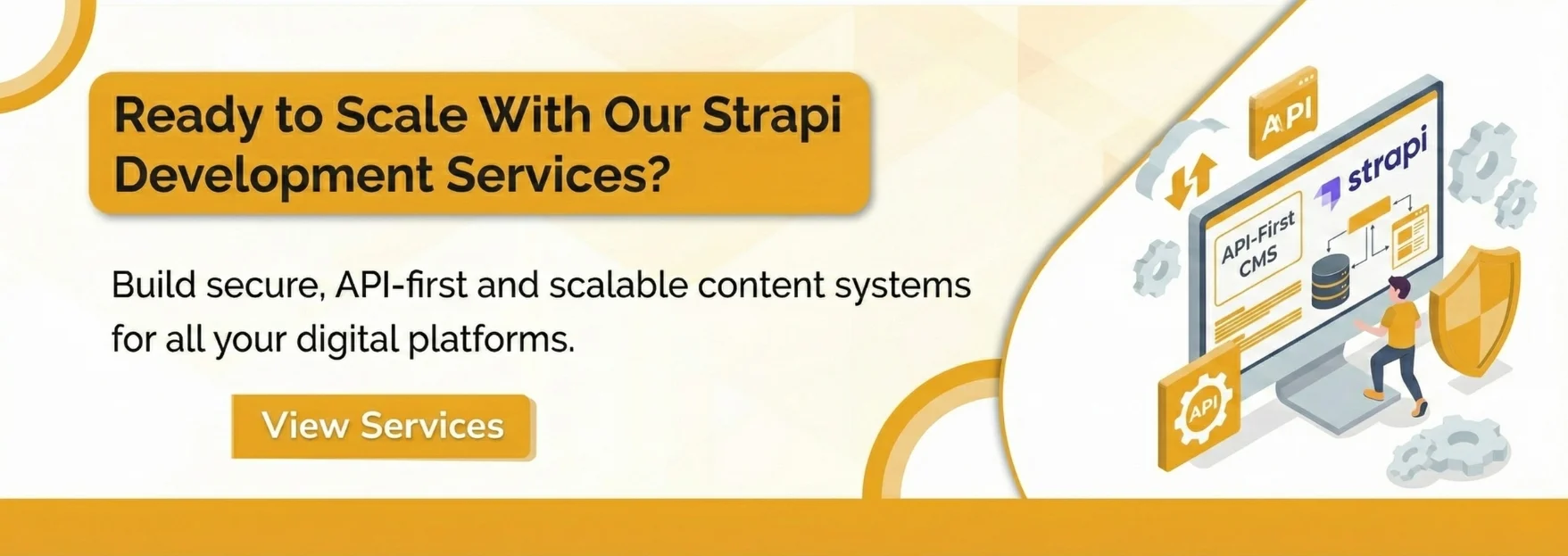 Ready to Scale With Our Strapi Development Services?

Build secure, API-first and scalable content systems for all your digital platforms.

View Services

API

strapi

API-First CMS

API